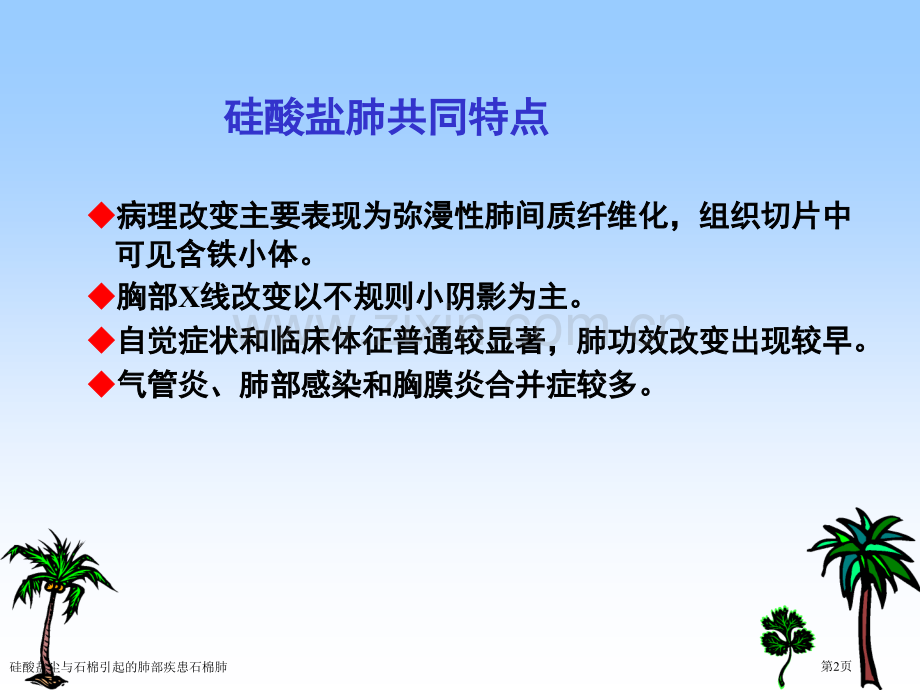 硅酸盐肺共同特点

◆病理改变主要表现为弥漫性肺间质纤维化，组织切片中可见含铁小体。

◆胸部X线改变以不规则小阴影为主。

◆自觉症状和临床体征普通较显著，肺功效改变出现较早。

◆气管炎、肺部感染和胸膜炎合并症较多。

www.zixin.com.cn

硅酸盐尘与石棉引起的肺部疾患石棉肺

第2页